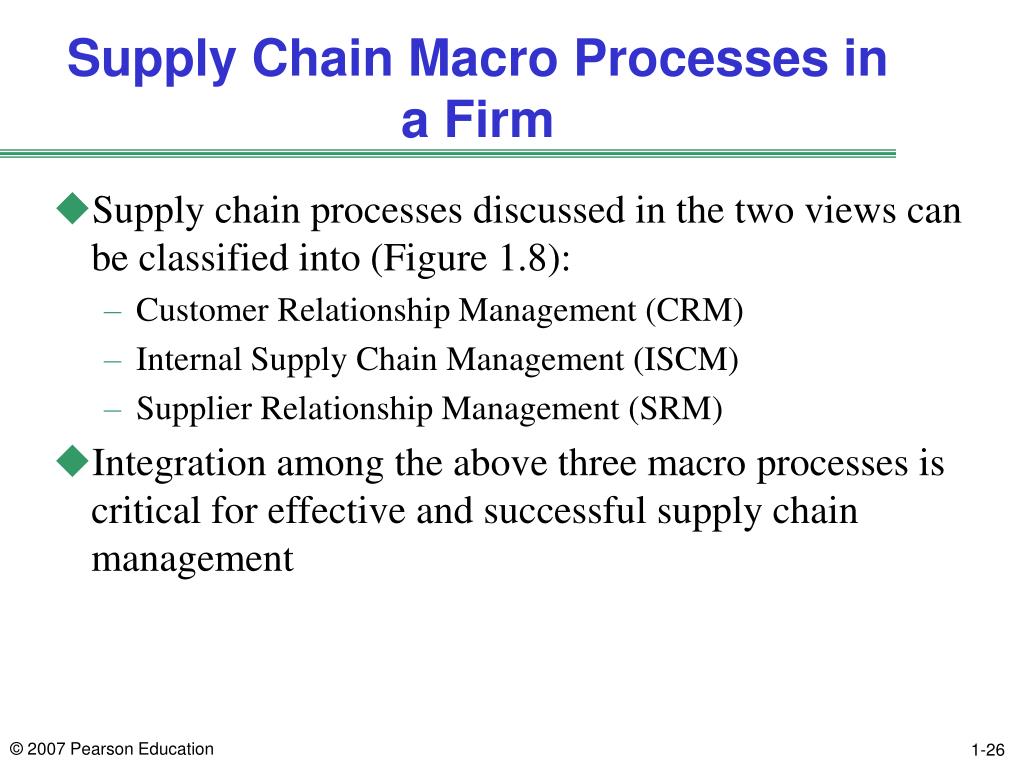 Supply Chain Macro Processes in a Firm

◆Supply chain processes discussed in the two views can be classified into (Figure 1.8):

– Customer Relationship Management (CRM)
– Internal Supply Chain Management (ISCM)
– Supplier Relationship Management (SRM)

◆Integration among the above three macro processes is critical for effective and successful supply chain management

© 2007 Pearson Education

1-26